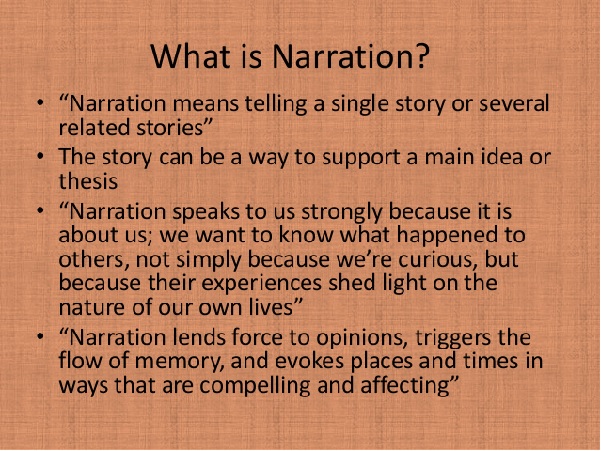 What is Narration?

• “Narration means telling a single story or several related stories”

• The story can be a way to support a main idea or thesis

• “Narration speaks to us strongly because it is about us; we want to know what happened to others, not simply because we’re curious, but because their experiences shed light on the nature of our own lives”

• “Narration lends force to opinions, triggers the flow of memory, and evokes places and times in ways that are compelling and affecting”